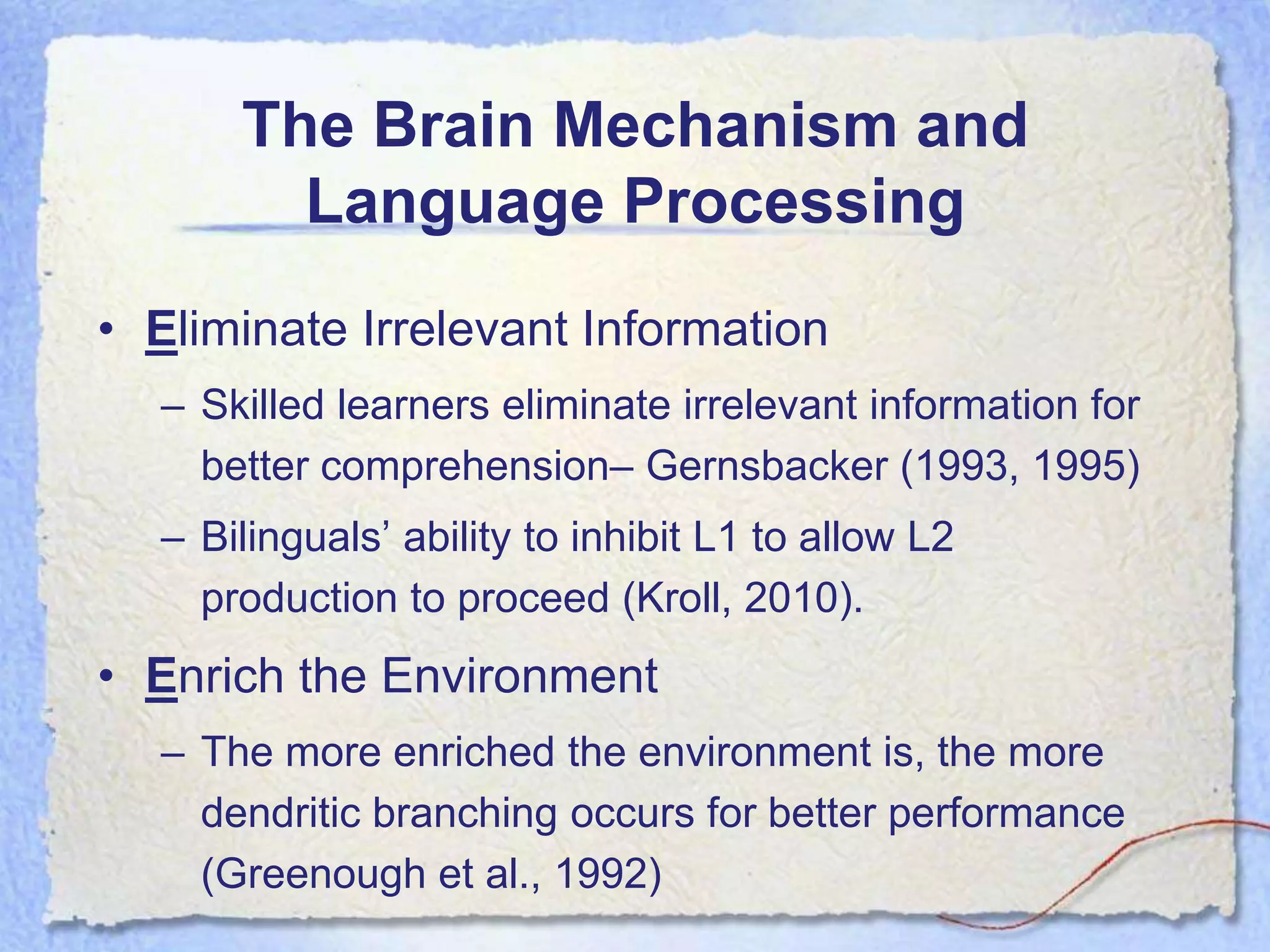 The Brain Mechanism and Language Processing

• Eliminate Irrelevant Information

– Skilled learners eliminate irrelevant information for better comprehension– Gernsbacker (1993, 1995)

– Bilinguals’ ability to inhibit L1 to allow L2 production to proceed (Kroll, 2010).

• Enrich the Environment

– The more enriched the environment is, the more dendritic branching occurs for better performance (Greenough et al., 1992)